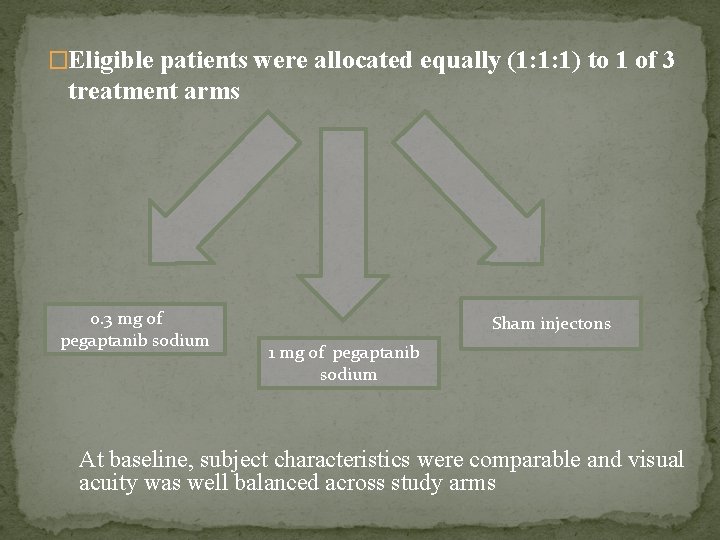 Eligible patients were allocated equally (1:1:1) to 1 of 3 treatment arms

0.3 mg of pegaptanib sodium

1 mg of pegaptanib sodium

Sham injectons

At baseline, subject characteristics were comparable and visual acuity was well balanced across study arms